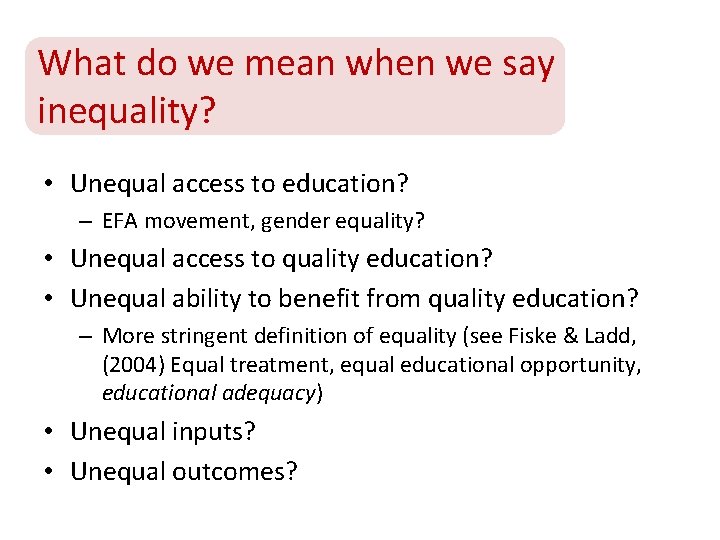 What do we mean when we say inequality?

• Unequal access to education?
 – EFA movement, gender equality?
• Unequal access to quality education?
• Unequal ability to benefit from quality education?
 – More stringent definition of equality (see Fiske & Ladd, (2004) Equal treatment, equal educational opportunity, educational adequacy)
• Unequal inputs?
• Unequal outcomes?